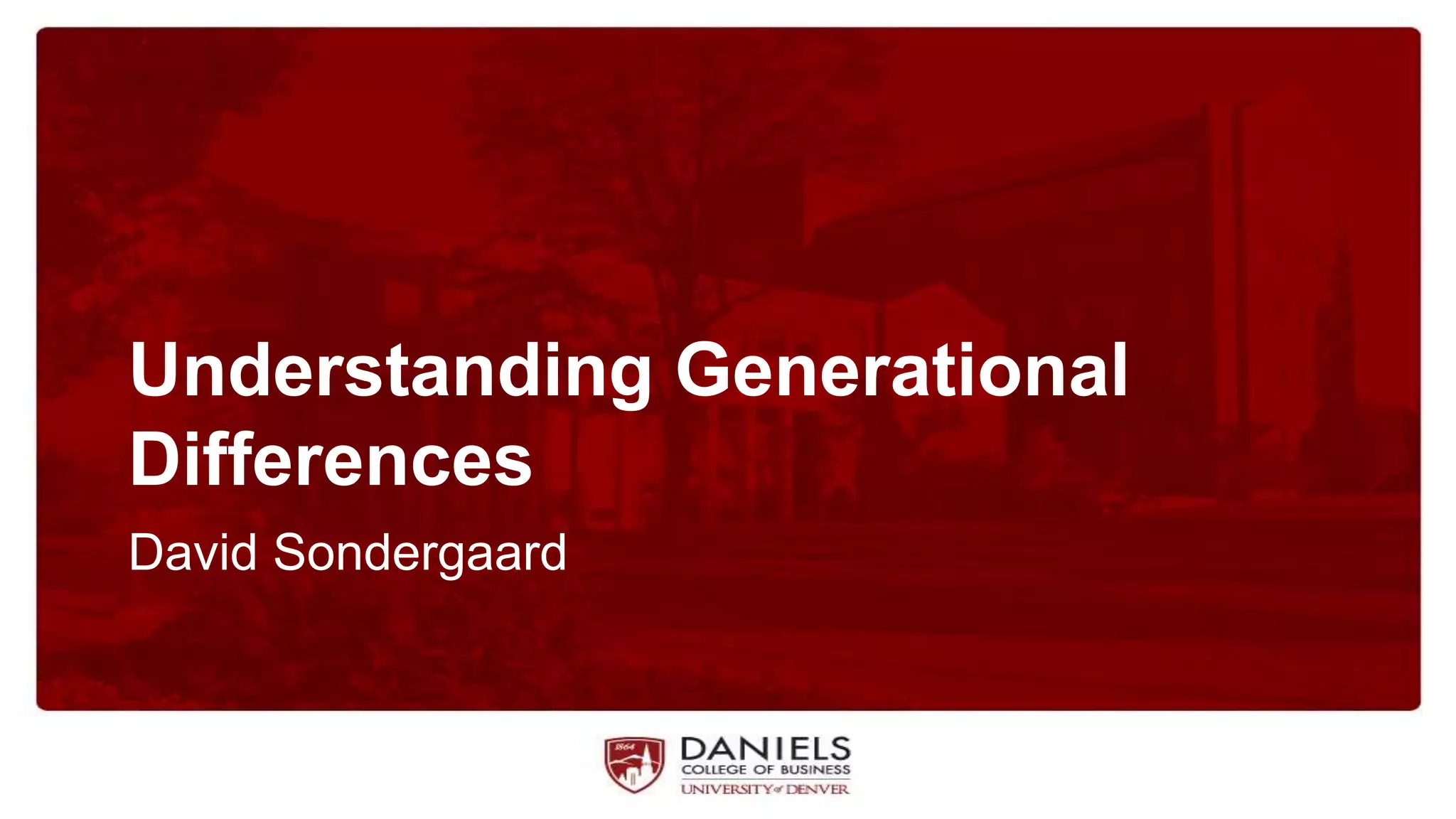 Understanding Generational Differences

David Sondergaard

1864

DANIELS
COLLEGE OF BUSINESS
UNIVERSITY of DENVER